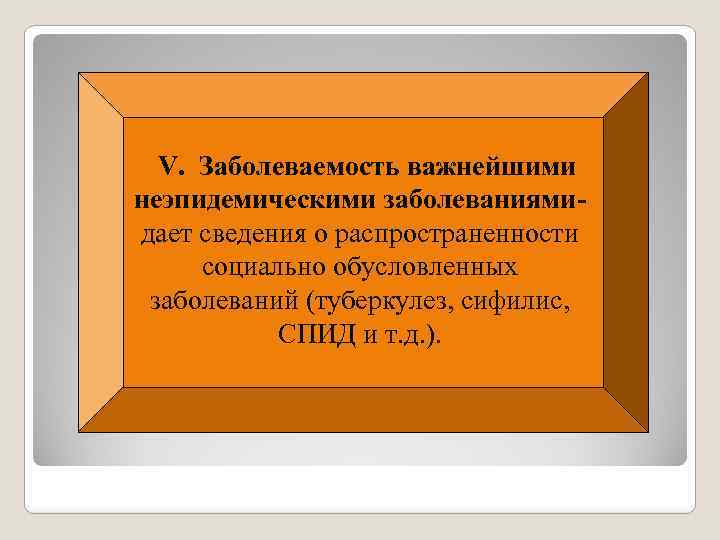 V. Заболеваемость важнейшими неэпидемическими заболеваниями- дает сведения о распространенности социально обусловленных заболеваний (туберкулез, сифилис, СПИД и т.д.).